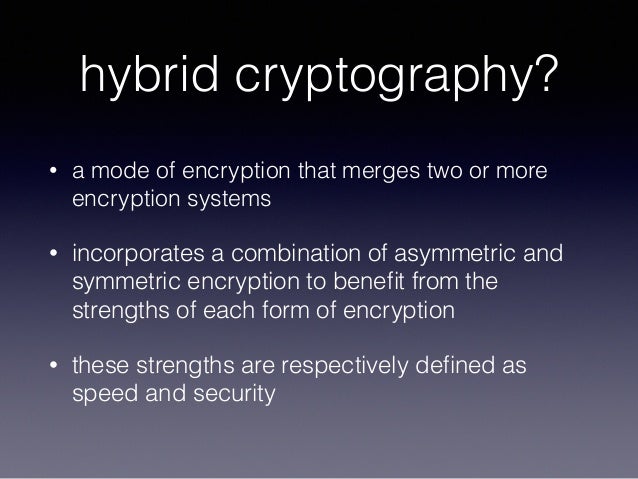 hybrid cryptography?

• a mode of encryption that merges two or more encryption systems

• incorporates a combination of asymmetric and symmetric encryption to benefit from the strengths of each form of encryption

• these strengths are respectively defined as speed and security